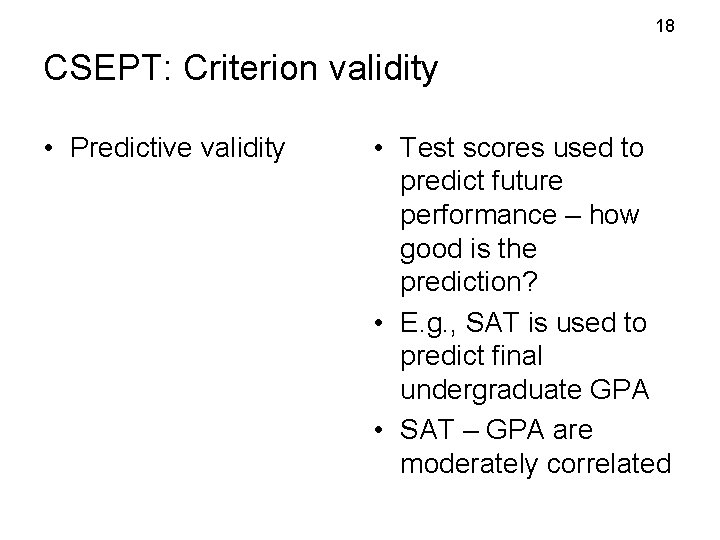 18

CSEPT: Criterion validity

• Predictive validity

• Test scores used to predict future performance – how good is the prediction?
• E.g., SAT is used to predict final undergraduate GPA
• SAT – GPA are moderately correlated